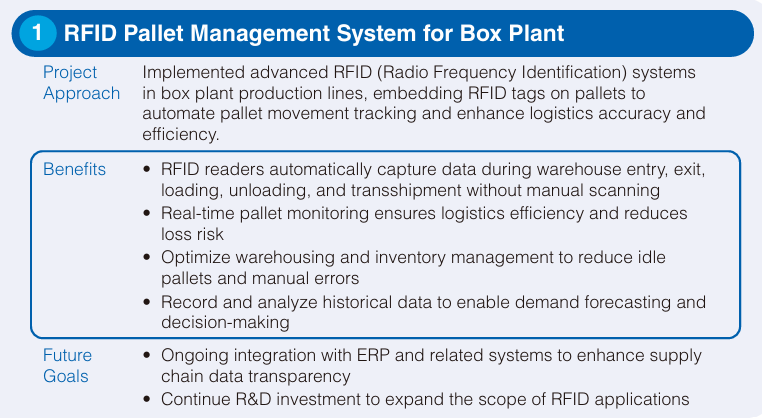 1 RFID Pallet Management System for Box Plant

Project Approach

Implemented advanced RFID (Radio Frequency Identification) systems in box plant production lines, embedding RFID tags on pallets to automate pallet movement tracking and enhance logistics accuracy and efficiency.

Benefits

• RFID readers automatically capture data during warehouse entry, exit, loading, unloading, and transshipment without manual scanning
• Real-time pallet monitoring ensures logistics efficiency and reduces loss risk
• Optimize warehousing and inventory management to reduce idle pallets and manual errors
• Record and analyze historical data to enable demand forecasting and decision-making

Future Goals

• Ongoing integration with ERP and related systems to enhance supply chain data transparency
• Continue R&D investment to expand the scope of RFID applications